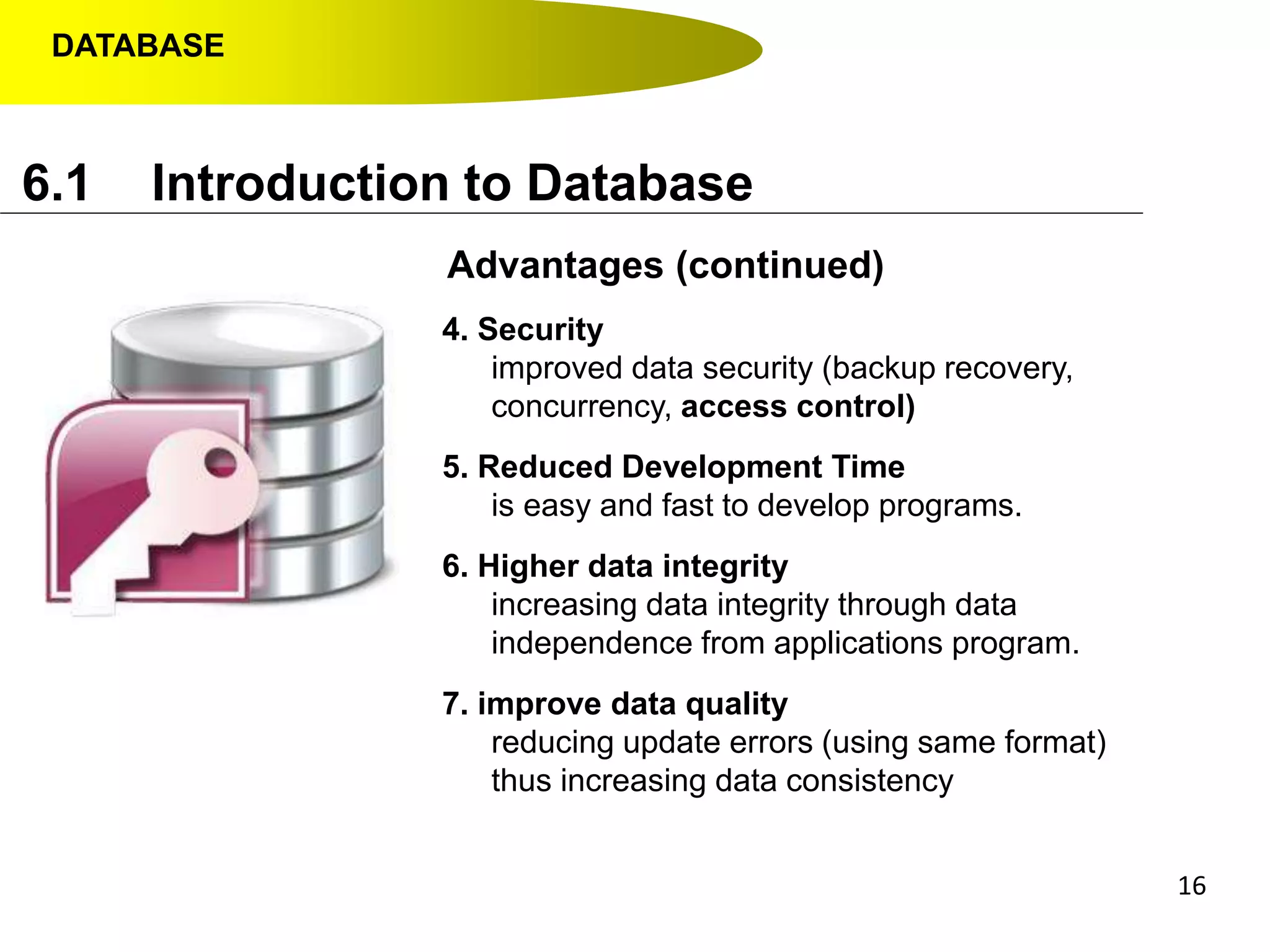 DATABASE

6.1 Introduction to Database

Advantages (continued)

4. Security
improved data security (backup recovery, concurrency, access control)

5. Reduced Development Time
is easy and fast to develop programs.

6. Higher data integrity
increasing data integrity through data independence from applications program.

7. improve data quality
reducing update errors (using same format) thus increasing data consistency

16